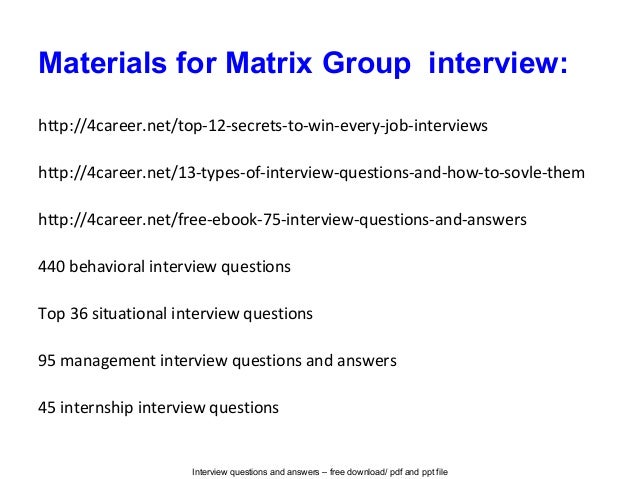 Materials for Matrix Group interview:

http://4career.net/top-12-secrets-to-win-every-job-interviews

http://4career.net/13-types-of-interview-questions-and-how-to-sovle-them

http://4career.net/free-ebook-75-interview-questions-and-answers

440 behavioral interview questions

Top 36 situational interview questions

95 management interview questions and answers

45 internship interview questions

Interview questions and answers – free download/ pdf and ppt file